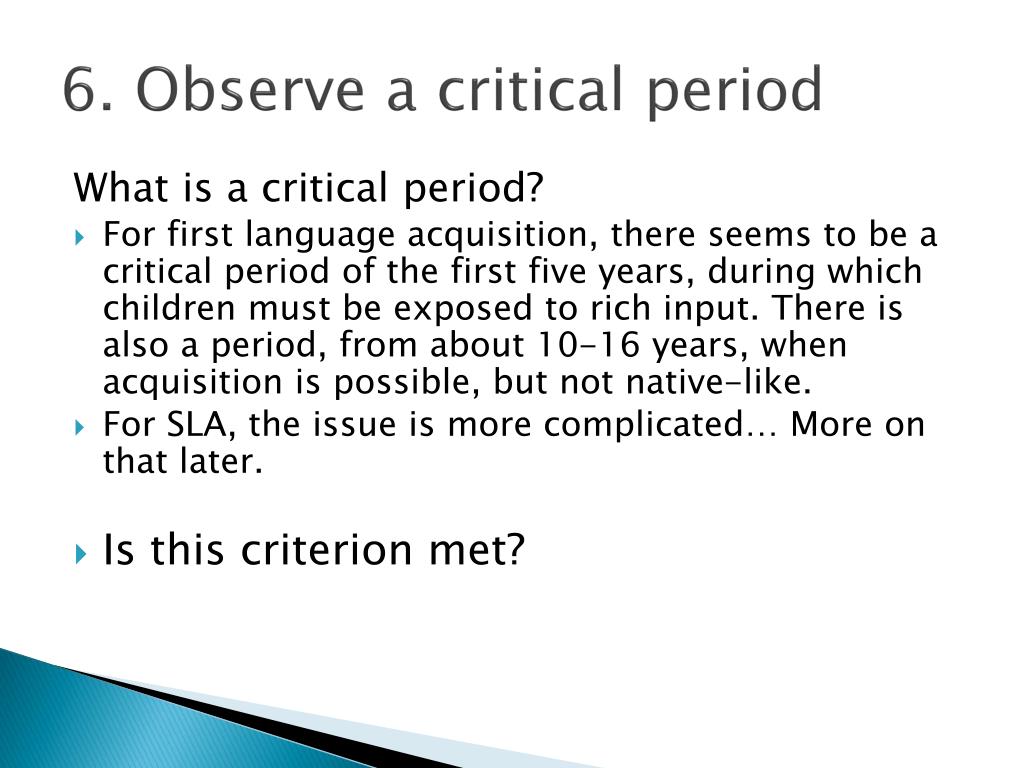 6. Observe a critical period

What is a critical period?

For first language acquisition, there seems to be a critical period of the first five years, during which children must be exposed to rich input. There is also a period, from about 10-16 years, when acquisition is possible, but not native-like.

For SLA, the issue is more complicated… More on that later.

Is this criterion met?